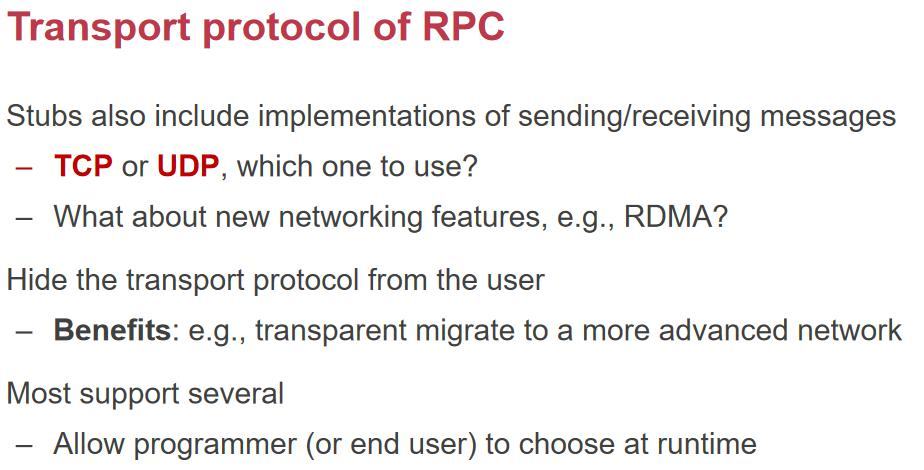 Transport protocol of RPC

Stubs also include implementations of sending/receiving messages
– TCP or UDP, which one to use?
– What about new networking features, e.g., RDMA?

Hide the transport protocol from the user
– Benefits: e.g., transparent migrate to a more advanced network

Most support several
– Allow programmer (or end user) to choose at runtime